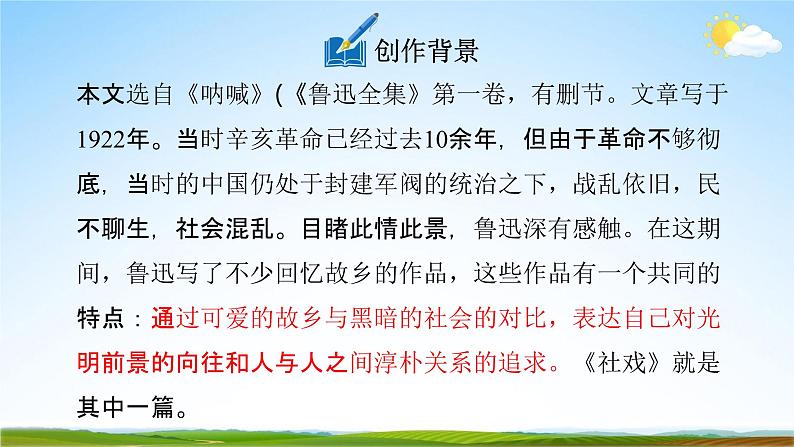 创作背景

本文选自《呐喊》(《鲁迅全集》第一卷，有删节。文章写于1922年。当时辛亥革命已经过去10余年，但由于革命不够彻底，当时的中国仍处于封建军阀的统治之下，战乱依旧，民不聊生，社会混乱。目睹此情此景，鲁迅深有感触。在这期间，鲁迅写了不少回忆故乡的作品，这些作品有一个共同的特点：通过可爱的故乡与黑暗的社会的对比，表达自己对光明前景的向往和人与人之间淳朴关系的追求。《社戏》就是其中一篇。